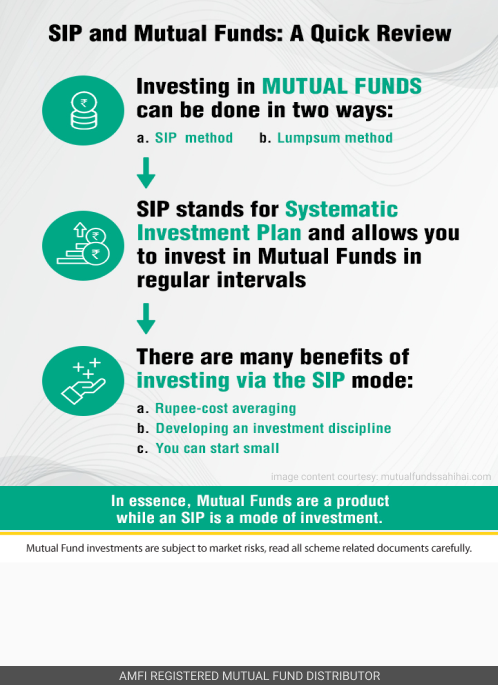 SIP and Mutual Funds: A Quick Review

Investing in MUTUAL FUNDS can be done in two ways:

a. SIP method b. Lumpsum method

SIP stands for Systematic Investment Plan and allows you to invest in Mutual Funds in regular intervals

There are many benefits of investing via the SIP mode:

a. Rupee-cost averaging
b. Developing an investment discipline
c. You can start small

image content courtesy: mutualfundssahihai.com

In essence, Mutual Funds are a product while an SIP is a mode of investment.

Mutual Fund investments are subject to market risks, read all scheme related documents carefully.

AMFI REGISTERED MUTUAL FUND DISTRIBUTOR